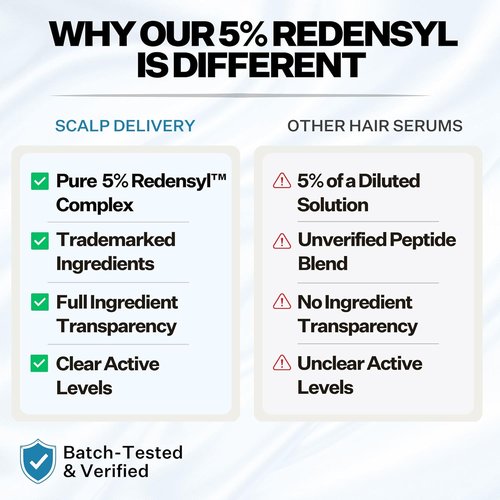 WHY OUR 5% REDENSYL IS DIFFERENT

SCALP DELIVERY

Pure 5% Redensyl™ Complex

Trademarked Ingredients

Full Ingredient Transparency

Clear Active Levels

OTHER HAIR SERUMS

5% of a Diluted Solution

Unverified Peptide Blend

No Ingredient Transparency

Unclear Active Levels

Batch-Tested & Verified